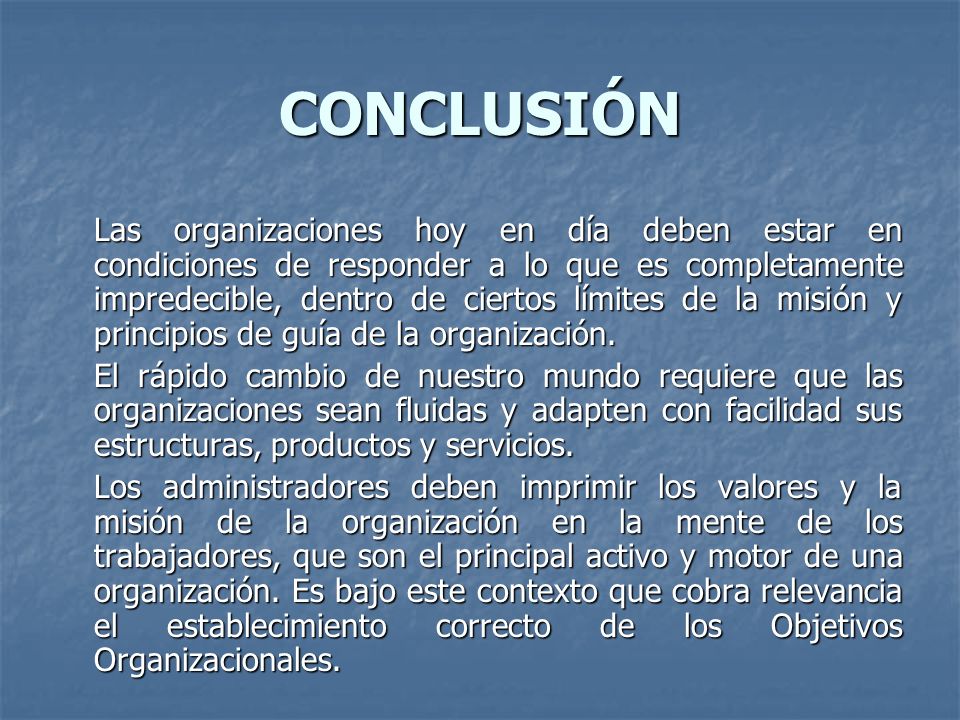 CONCLUSIÓN

Las organizaciones hoy en día deben estar en condiciones de responder a lo que es completamente impredecible, dentro de ciertos límites de la misión y principios de guía de la organización.

El rápido cambio de nuestro mundo requiere que las organizaciones sean fluidas y adapten con facilidad sus estructuras, productos y servicios.

Los administradores deben imprimir los valores y la misión de la organización en la mente de los trabajadores, que son el principal activo y motor de una organización. Es bajo este contexto que cobra relevancia el establecimiento correcto de los Objetivos Organizacionales.